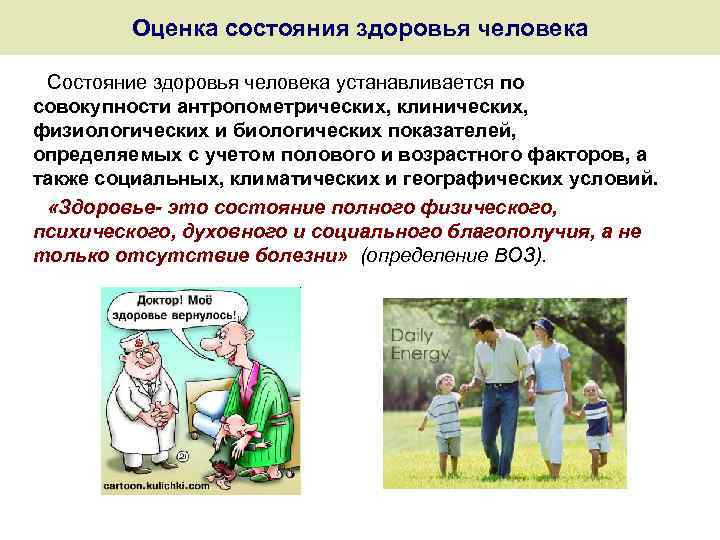 Оценка состояния здоровья человека

Состояние здоровья человека устанавливается по совокупности антропометрических, клинических, физиологических и биологических показателей, определяемых с учетом полового и возрастного факторов, а также социальных, климатических и географических условий.

«Здоровье- это состояние полного физического, психического, духовного и социального благополучия, а не только отсутствие болезни» (определение ВОЗ).

Доктор! Моё здоровье вернулось!

cartoon.kulichki.com

Daily Energy